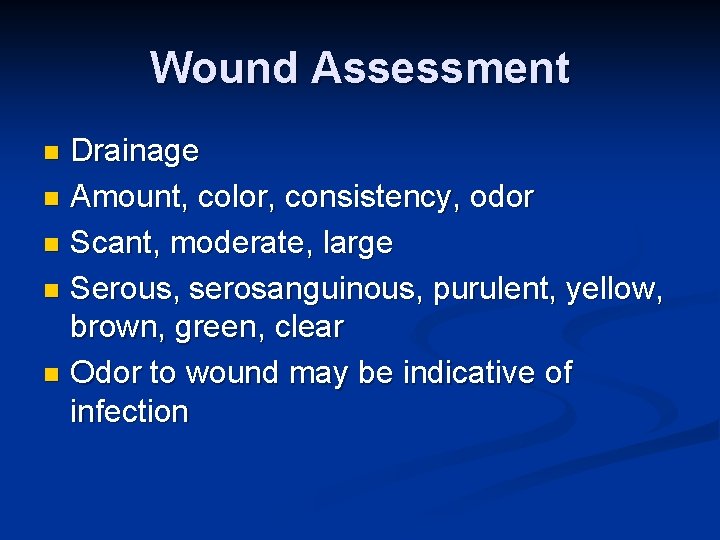 Wound Assessment

- Drainage
- Amount, color, consistency, odor
- Scant, moderate, large
- Serous, serosanguinous, purulent, yellow, brown, green, clear
- Odor to wound may be indicative of infection